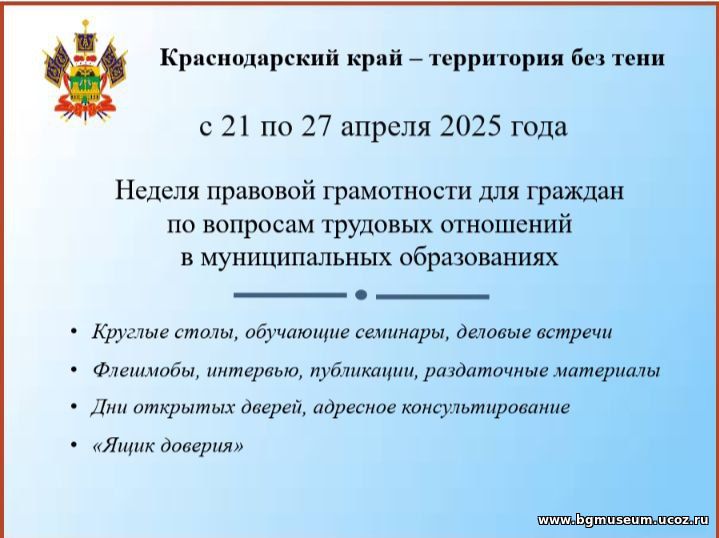 Краснодарский край – территория без тени

с 21 по 27 апреля 2025 года

Неделя правовой грамотности для граждан по вопросам трудовых отношений в муниципальных образованиях

• Круглые столы, обучающие семинары, деловые встречи
• Флешмобы, интервью, публикации, раздаточные материалы
• Дни открытых дверей, адресное консультирование
• «Ящик доверия»

www.bgmuseum.ucoz.ru